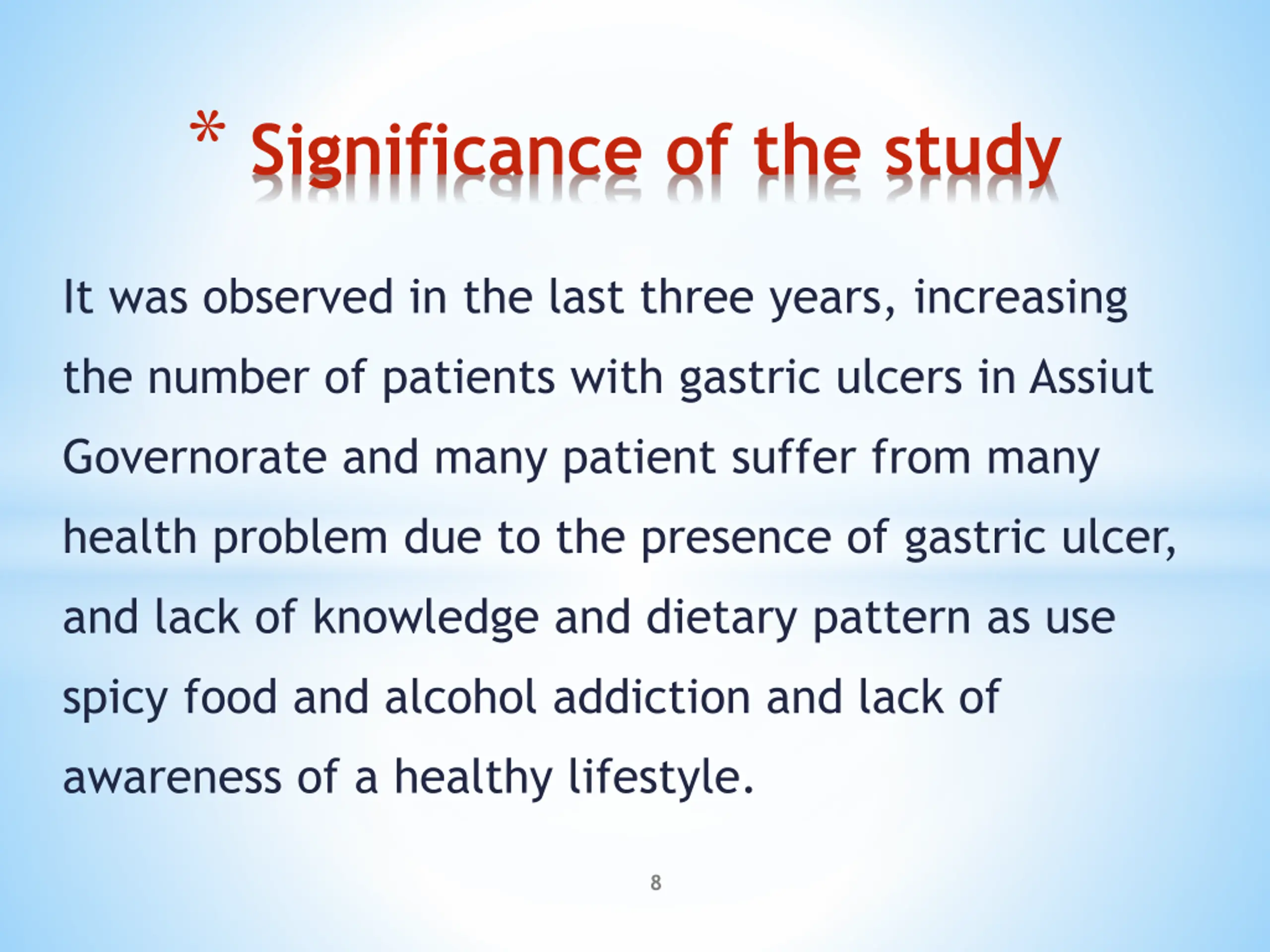 * Significance of the study

It was observed in the last three years, increasing the number of patients with gastric ulcers in Assiut Governorate and many patient suffer from many health problem due to the presence of gastric ulcer, and lack of knowledge and dietary pattern as use spicy food and alcohol addiction and lack of awareness of a healthy lifestyle.

8